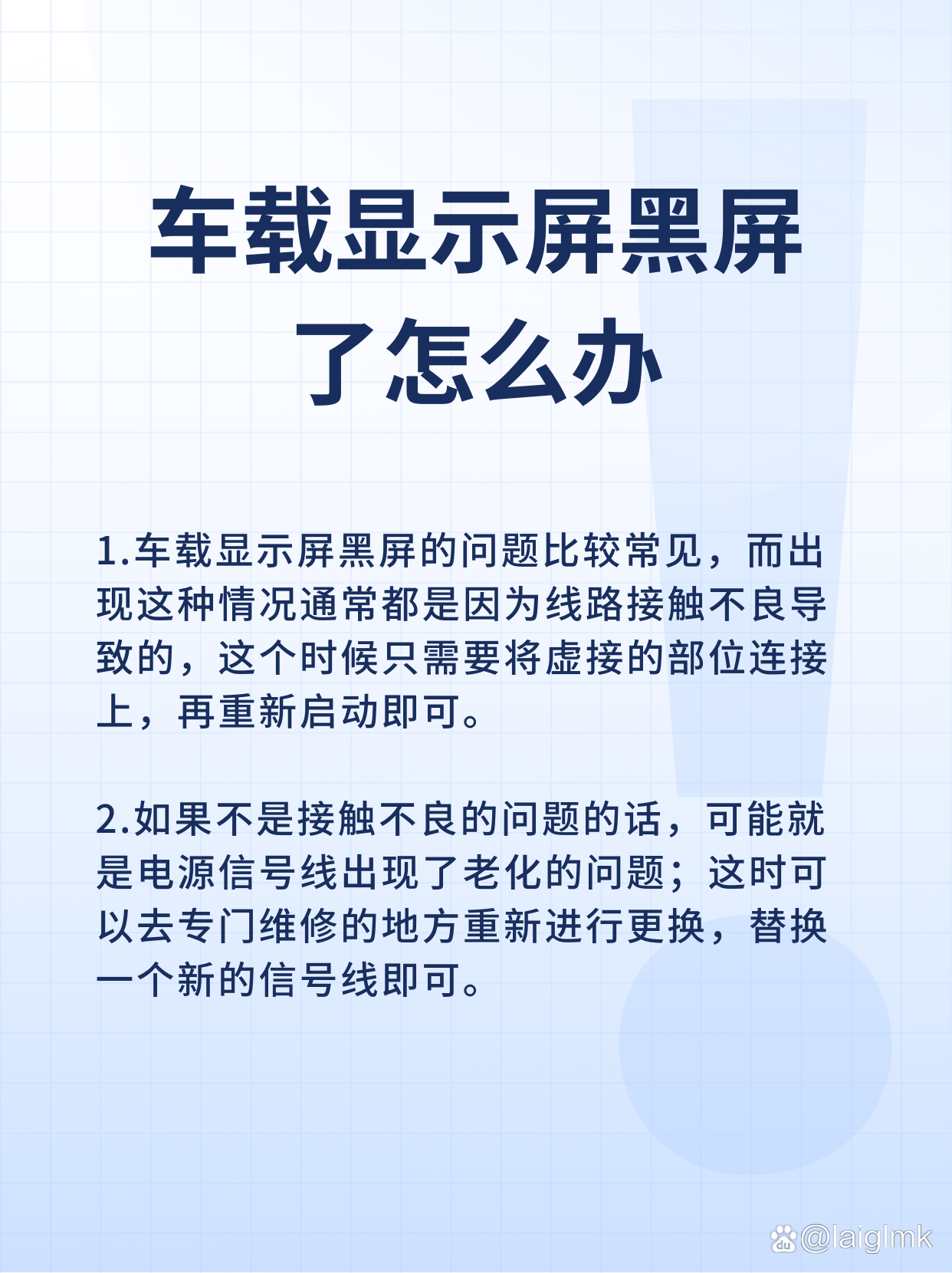 车载显示屏黑屏了怎么办

1.车载显示屏黑屏的问题比较常见，而出现这种情况通常都是因为线路接触不良导致的，这个时候只需要将虚接的部位连接上，再重新启动即可。

2.如果不是接触不良的问题的话，可能就是电源信号线出现了老化的问题；这时可以去专门维修的地方重新进行更换，替换一个新的信号线即可。

@laiglmk